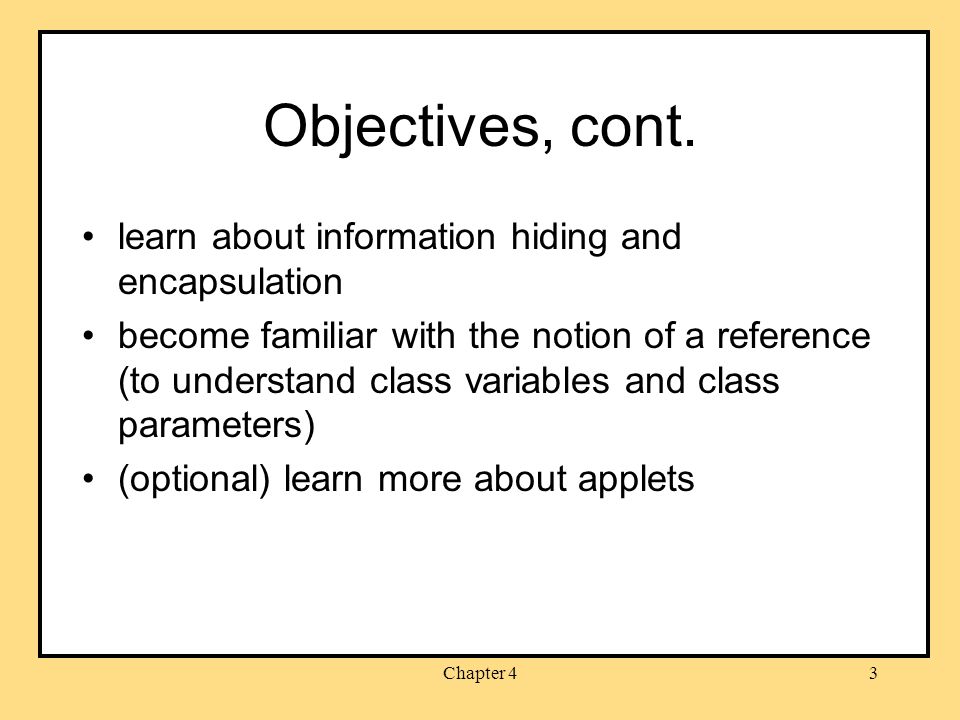 Objectives, cont.

• learn about information hiding and encapsulation

• become familiar with the notion of a reference (to understand class variables and class parameters)

• (optional) learn more about applets

Chapter 4

3